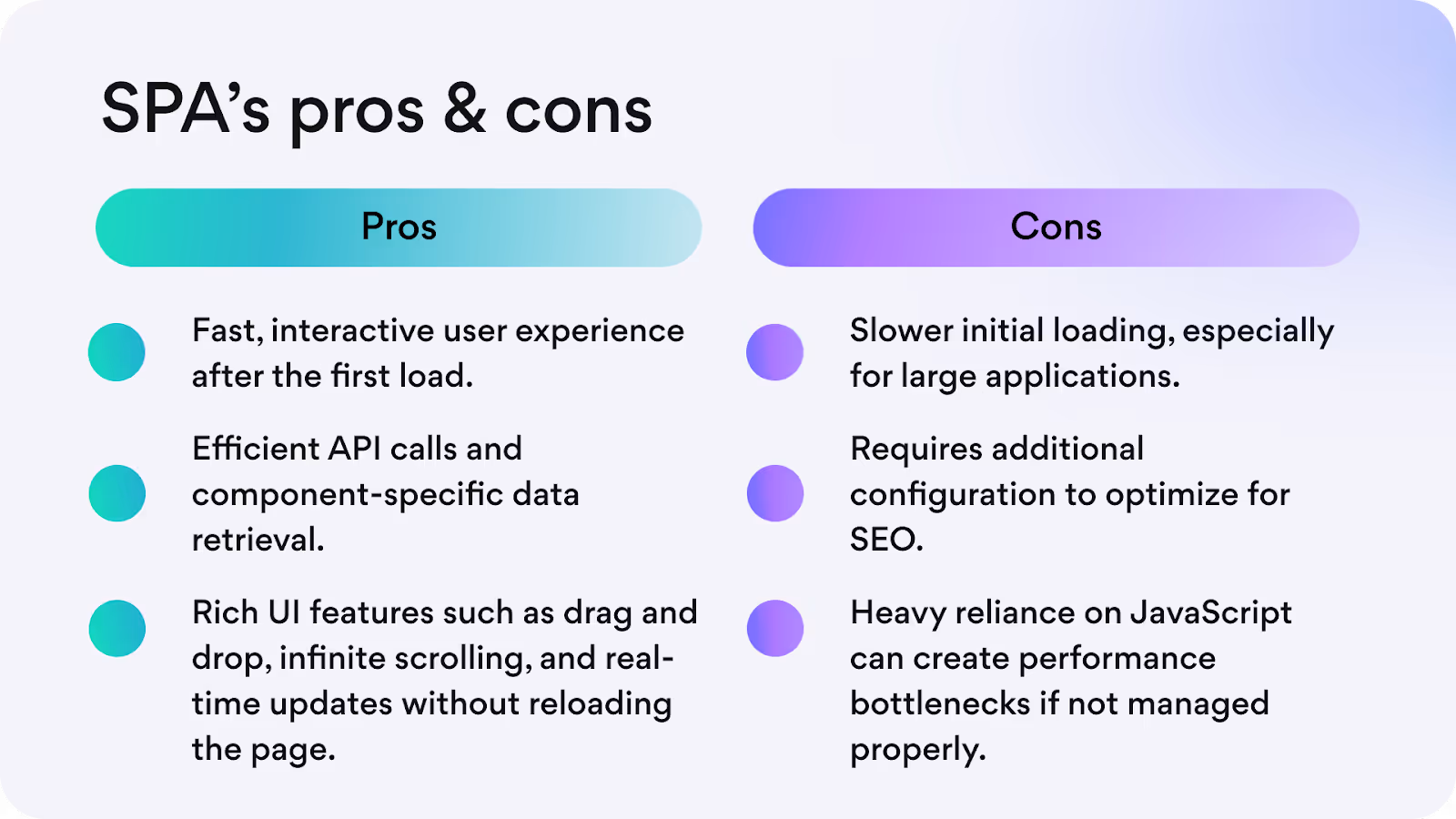 SPA’s pros & cons

Pros

Fast, interactive user experience after the first load.

Efficient API calls and component-specific data retrieval.

Rich UI features such as drag and drop, infinite scrolling, and real-time updates without reloading the page.

Cons

Slower initial loading, especially for large applications.

Requires additional configuration to optimize for SEO.

Heavy reliance on JavaScript can create performance bottlenecks if not managed properly.